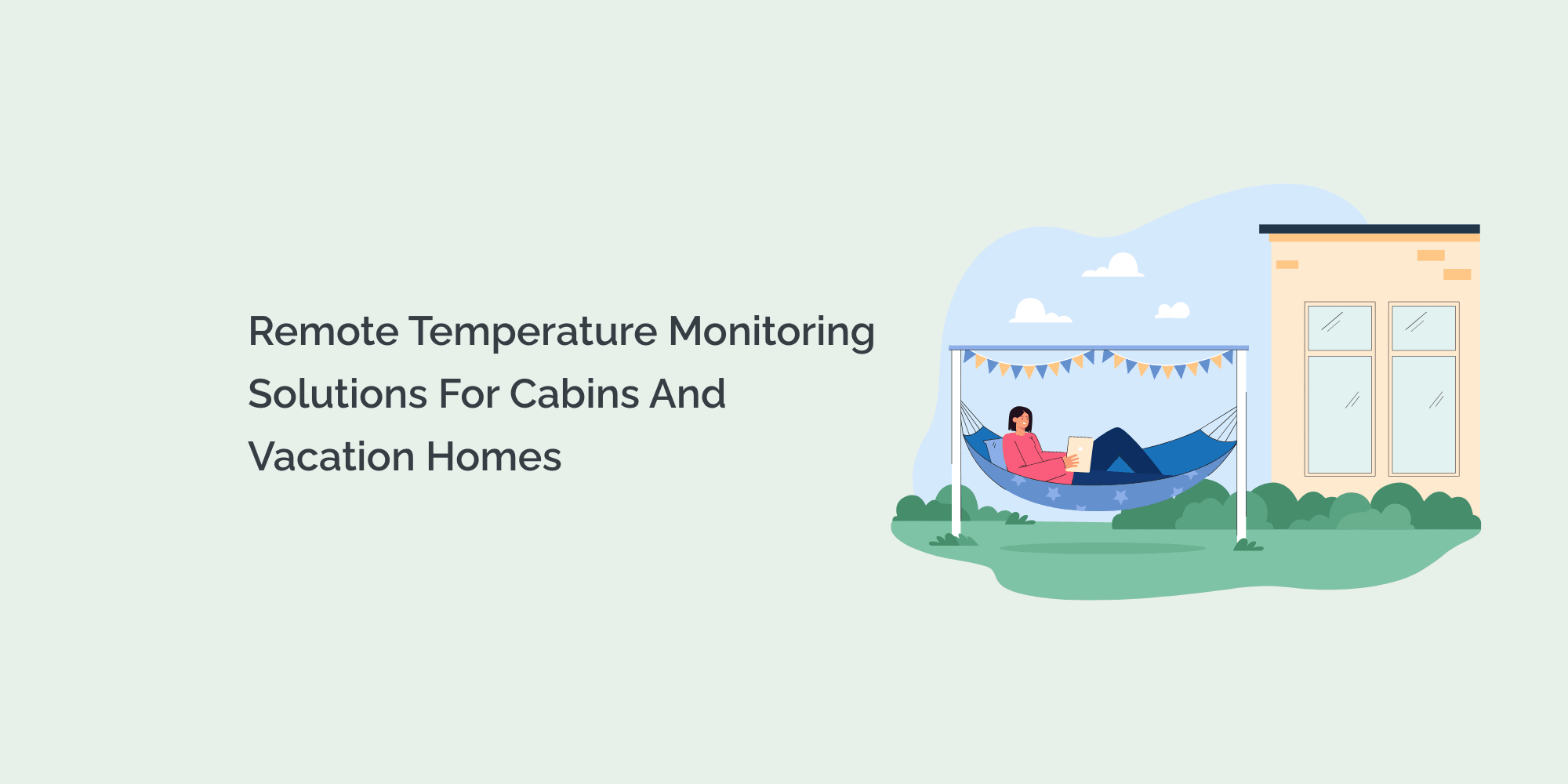 Remote Temperature Monitoring Solutions For Cabins And Vacation Homes